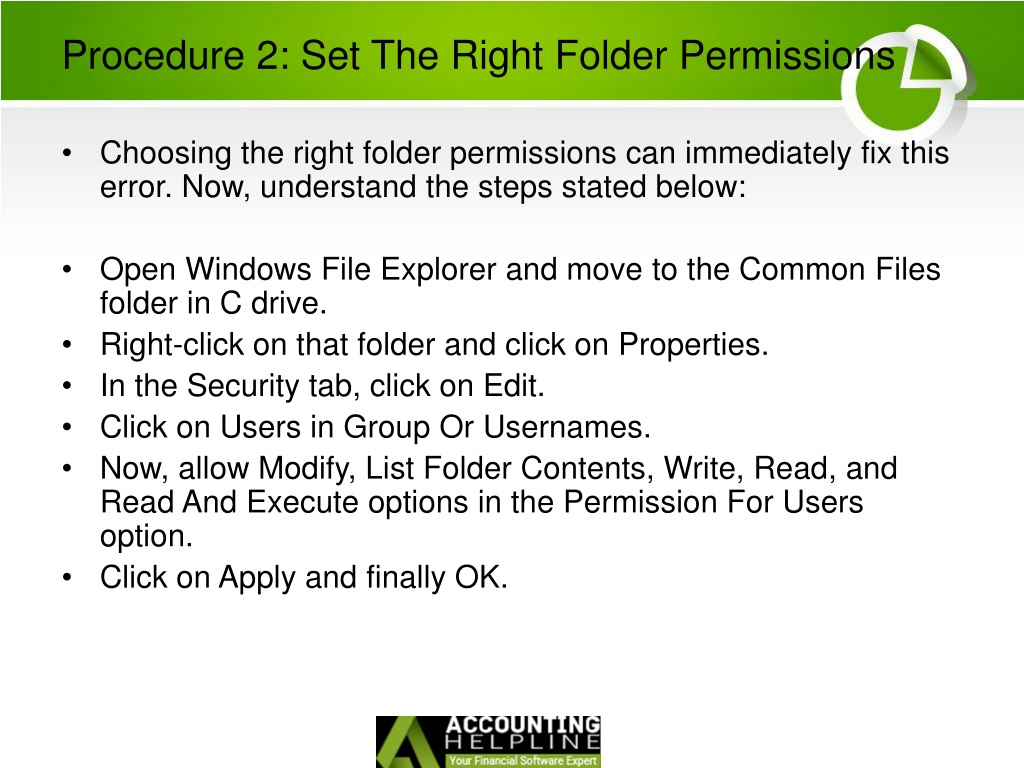 Procedure 2: Set The Right Folder Permissions

• Choosing the right folder permissions can immediately fix this error. Now, understand the steps stated below:

• Open Windows File Explorer and move to the Common Files folder in C drive.
• Right-click on that folder and click on Properties.
• In the Security tab, click on Edit.
• Click on Users in Group Or Usernames.
• Now, allow Modify, List Folder Contents, Write, Read, and Read And Execute options in the Permission For Users option.
• Click on Apply and finally OK.

ACCOUNTING HELPLINE
Your Financial Software Expert